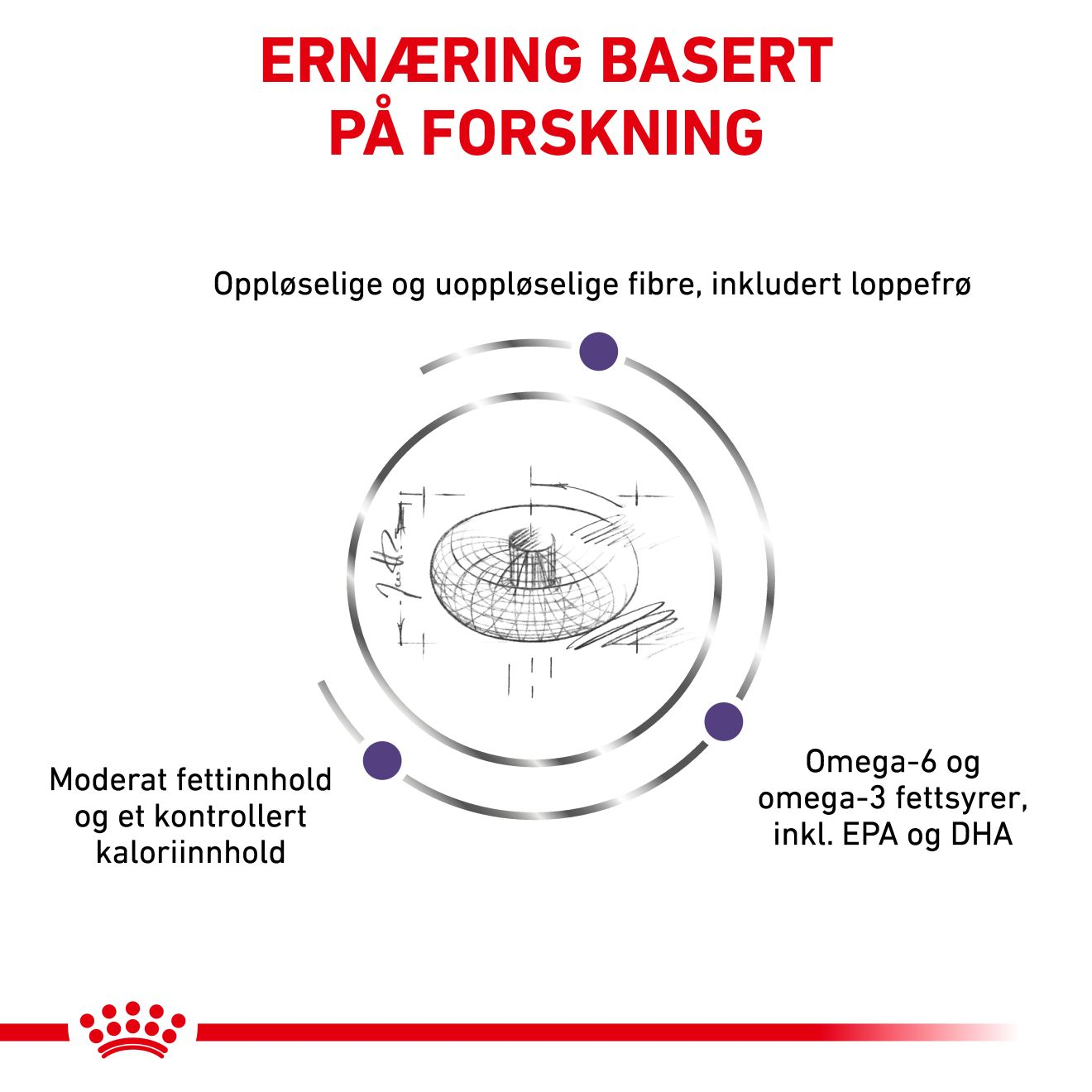 ERNÆRING BASERT PÅ FORSKNING

Oppløselige og uoppløselige fibre, inkludert loppefrø

Moderat fettinnhold og et kontrollert kaloriinnhold

Omega-6 og omega-3 fettsyrer, inkl. EPA og DHA